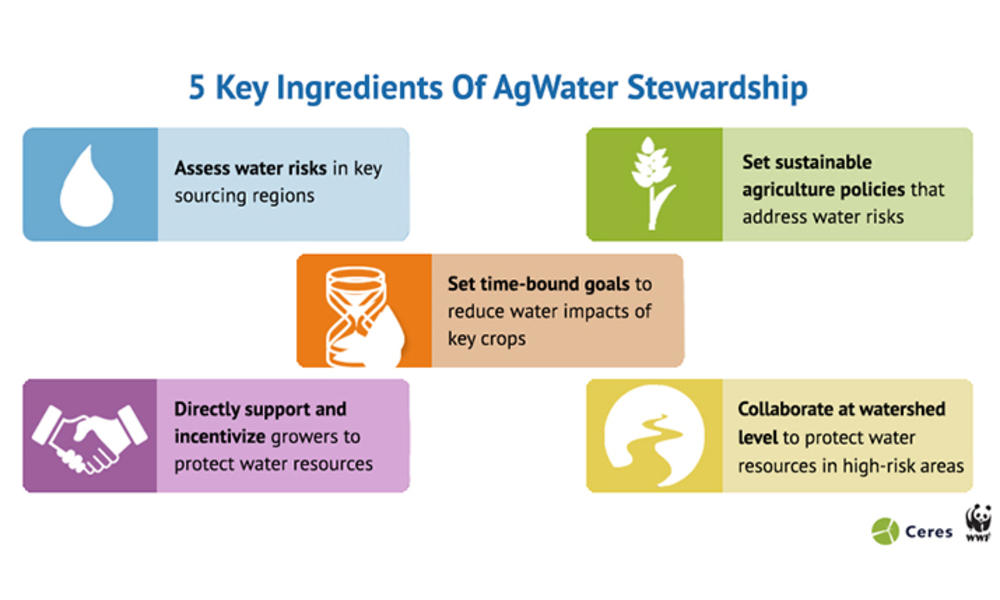 5 Key Ingredients Of AgWater Stewardship

Assess water risks in key sourcing regions

Set sustainable agriculture policies that address water risks

Set time-bound goals to reduce water impacts of key crops

Directly support and incentivize growers to protect water resources

Collaborate at watershed level to protect water resources in high-risk areas

Ceres

WWF